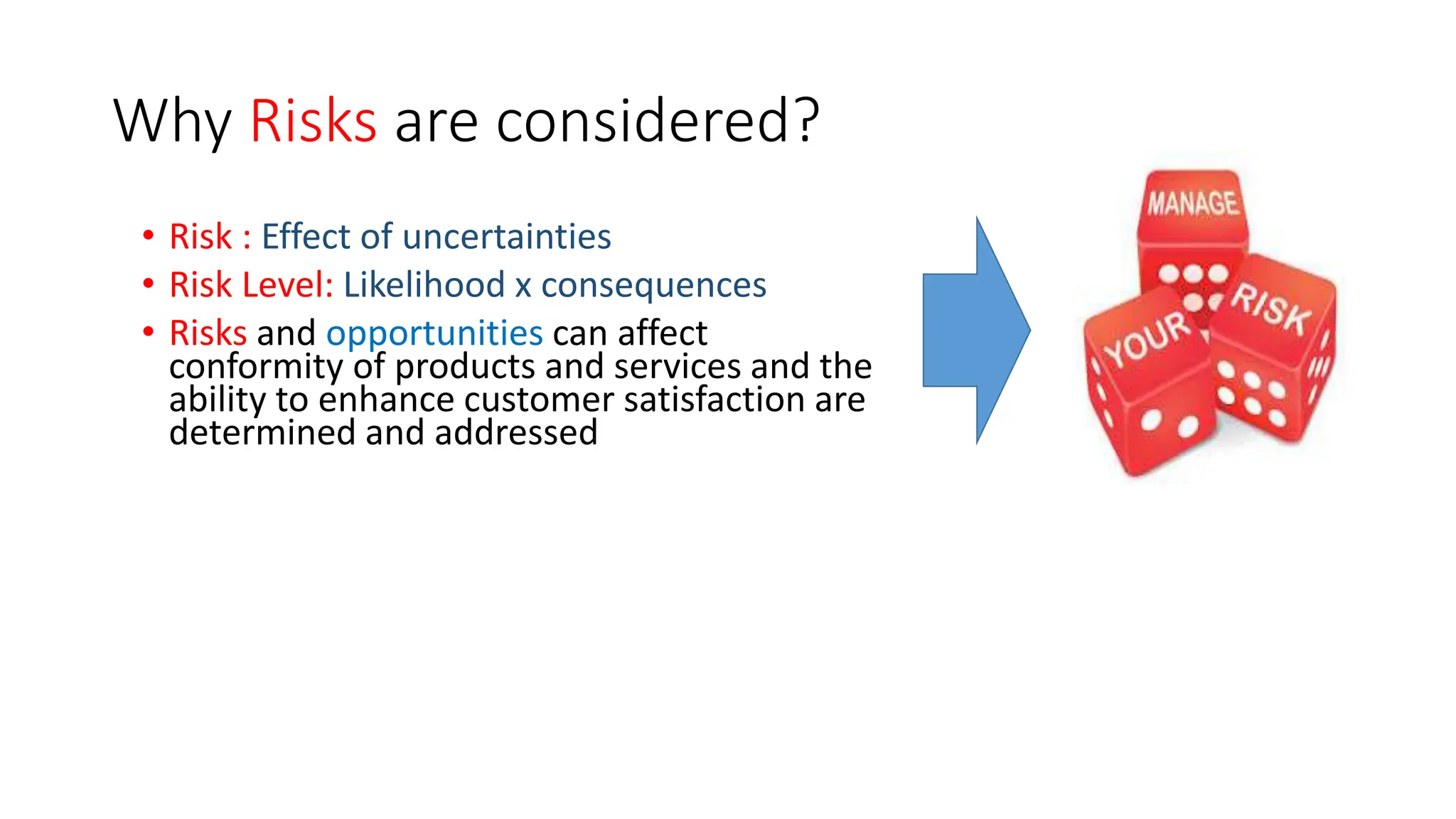 Why Risks are considered?

• Risk : Effect of uncertainties
• Risk Level: Likelihood x consequences
• Risks and opportunities can affect conformity of products and services and the ability to enhance customer satisfaction are determined and addressed

MANAGE
YOUR
RISK